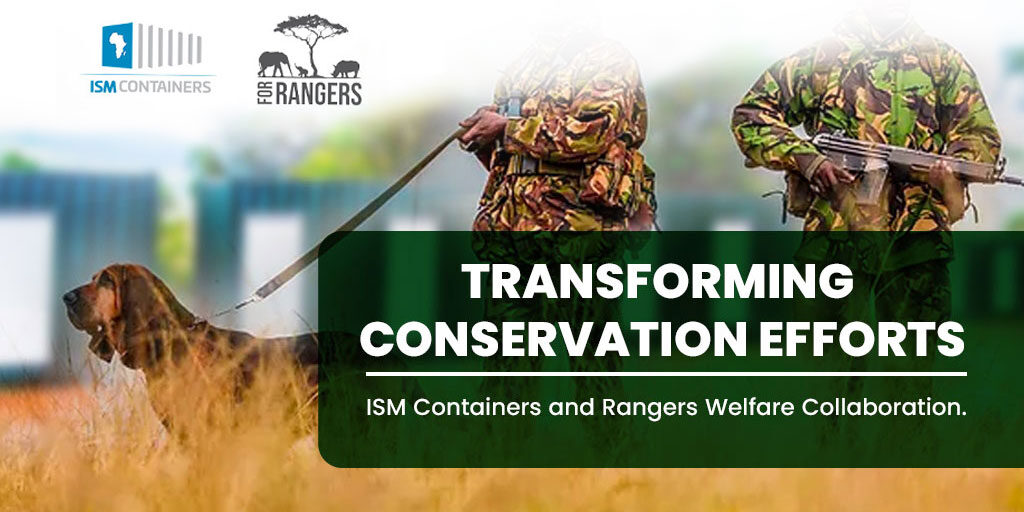 ISM CONTAINERS

FOR RANGERS

TRANSFORMING CONSERVATION EFFORTS

ISM Containers and Rangers Welfare Collaboration.